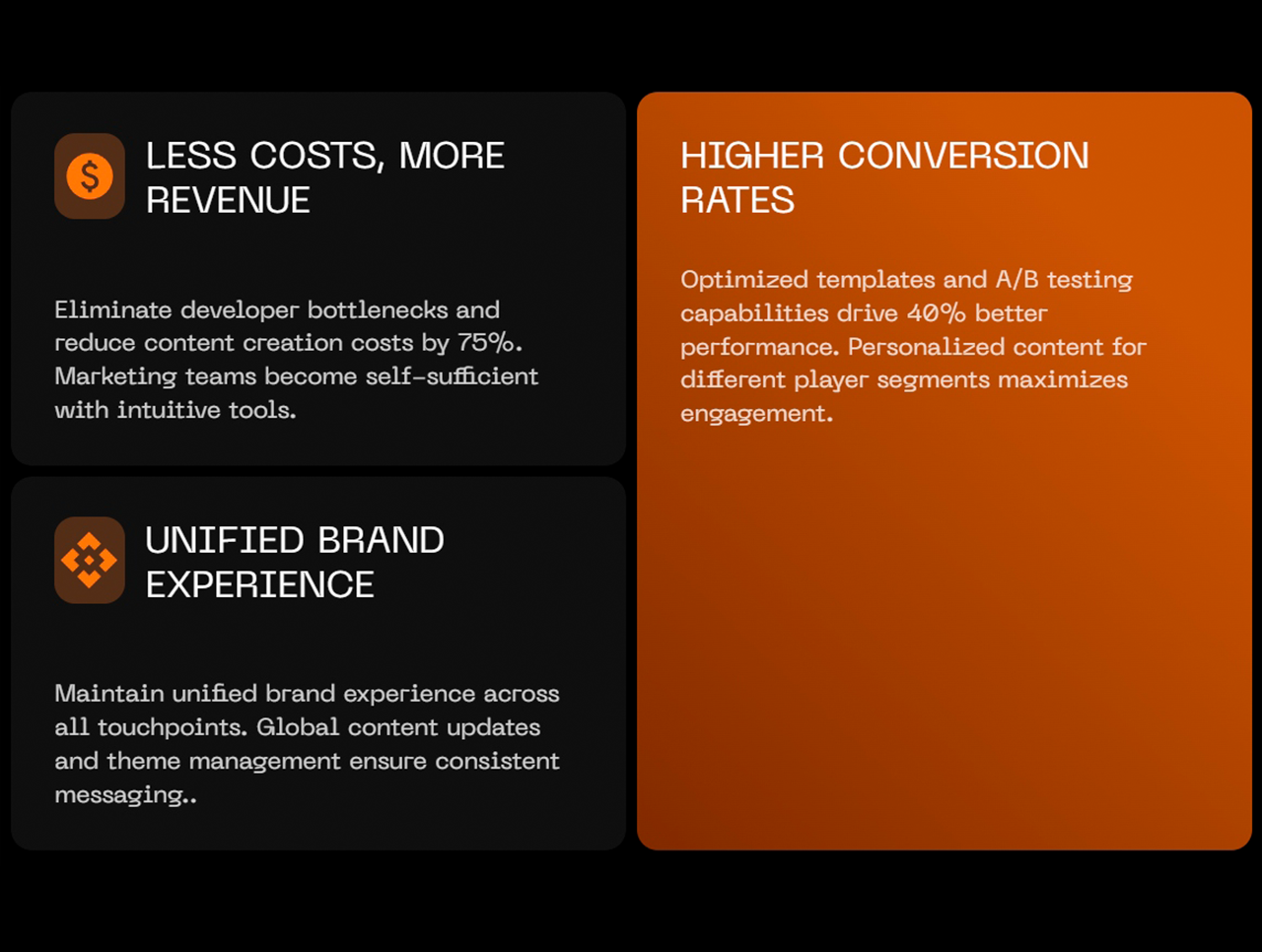 LESS COSTS, MORE REVENUE

Eliminate developer bottlenecks and reduce content creation costs by 75%. Marketing teams become self-sufficient with intuitive tools.

UNIFIED BRAND EXPERIENCE

Maintain unified brand experience across all touchpoints. Global content updates and theme management ensure consistent messaging..

HIGHER CONVERSION RATES

Optimized templates and A/B testing capabilities drive 40% better performance. Personalized content for different player segments maximizes engagement.